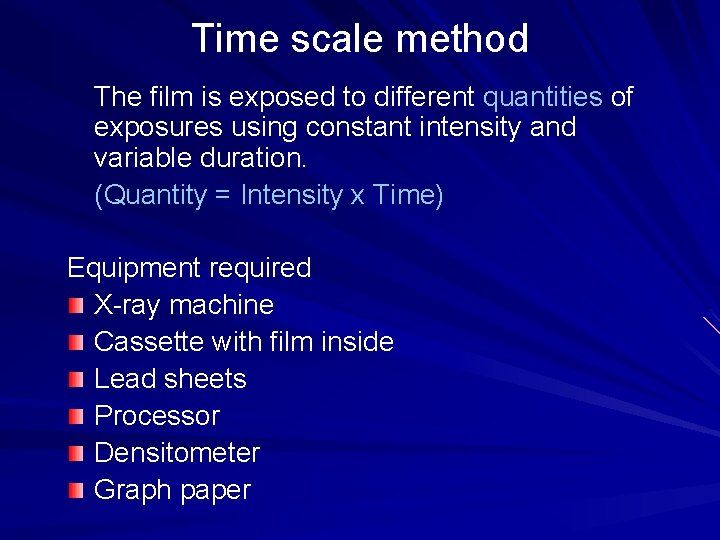 Time scale method

The film is exposed to different quantities of exposures using constant intensity and variable duration.

(Quantity = Intensity x Time)

Equipment required

- X-ray machine
- Cassette with film inside
- Lead sheets
- Processor
- Densitometer
- Graph paper